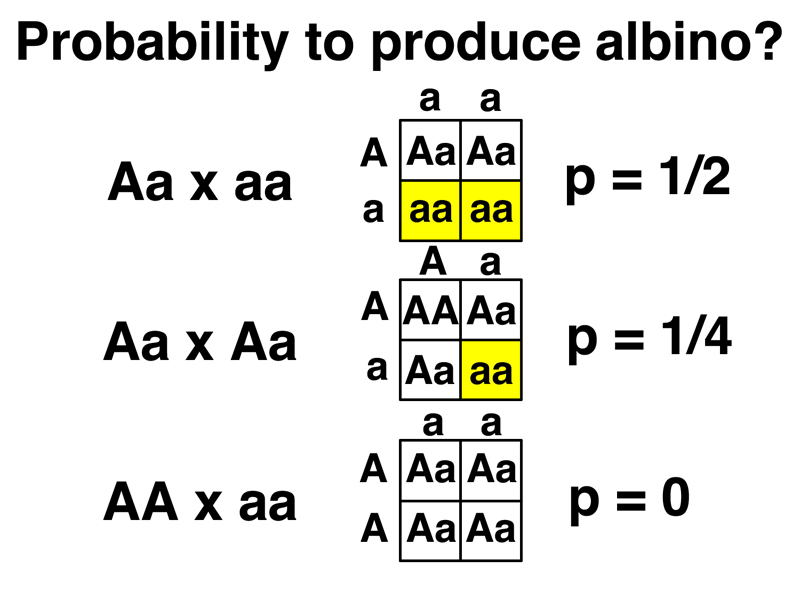 Probability to produce albino?

Aa x aa

| | a | a |
|---|---|---|
| A | Aa | Aa |
| a | aa | aa |

p = 1/2

Aa x Aa

| | A | a |
|---|---|---|
| A | AA | Aa |
| a | Aa | aa |

p = 1/4

AA x aa

| | a | a |
|---|---|---|
| A | Aa | Aa |
| A | Aa | Aa |

p = 0